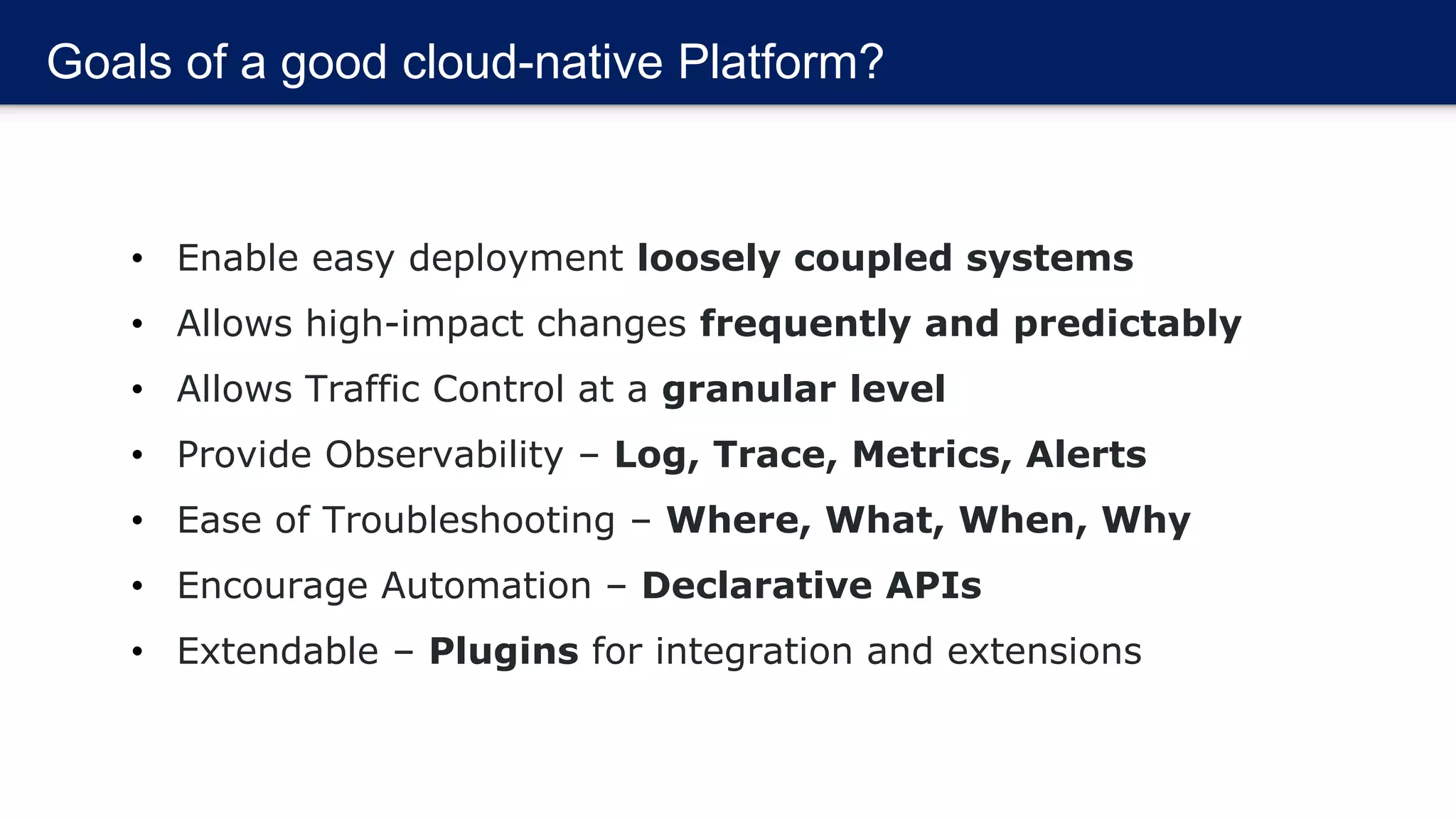 Goals of a good cloud-native Platform?

• Enable easy deployment loosely coupled systems
• Allows high-impact changes frequently and predictably
• Allows Traffic Control at a granular level
• Provide Observability – Log, Trace, Metrics, Alerts
• Ease of Troubleshooting – Where, What, When, Why
• Encourage Automation – Declarative APIs
• Extendable – Plugins for integration and extensions